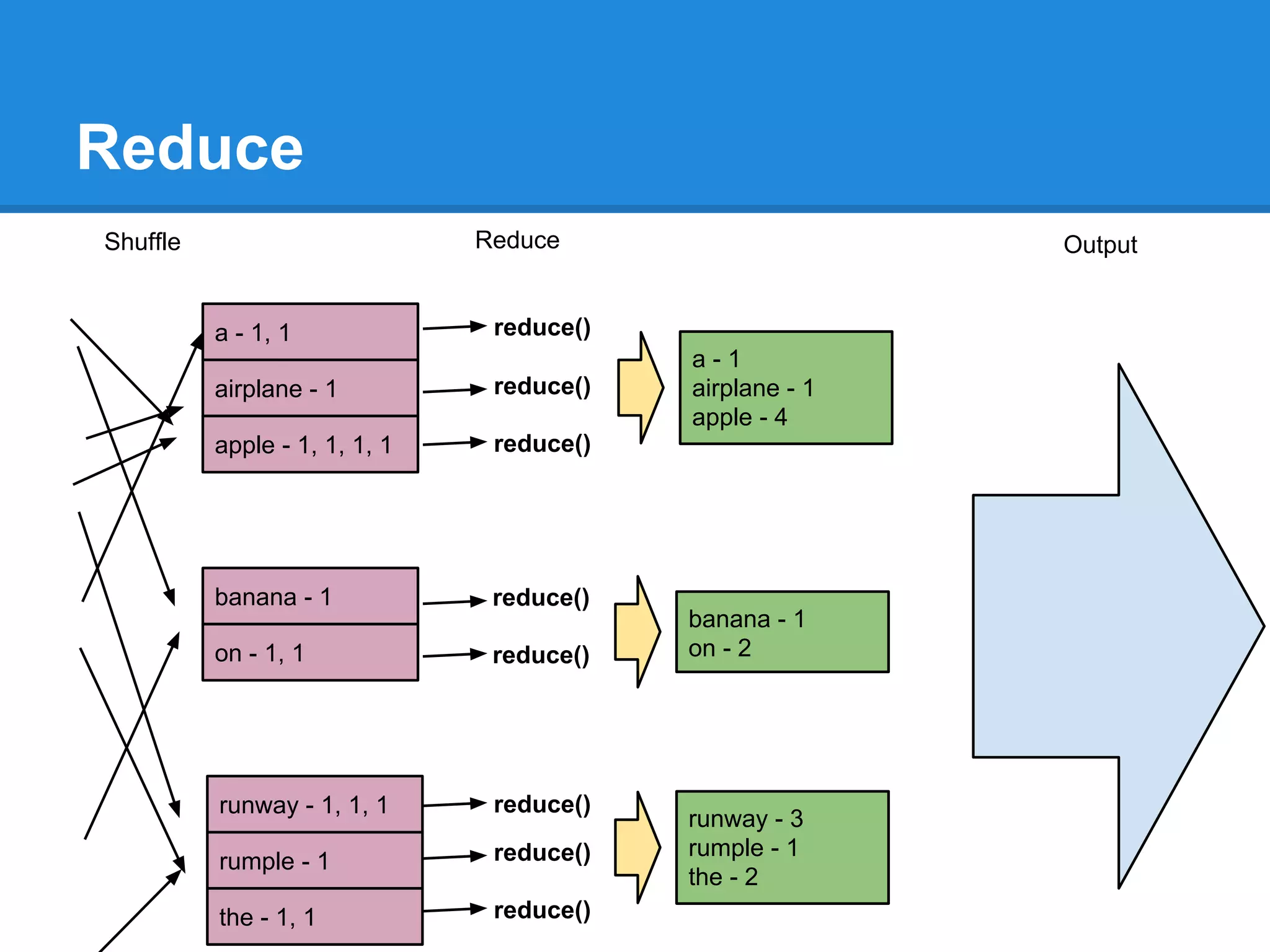 Reduce

Shuffle

Reduce

Output

a - 1, 1
airplane - 1
apple - 1, 1, 1, 1

reduce()
reduce()
reduce()

a - 1
airplane - 1
apple - 4

banana - 1
on - 1, 1

reduce()
reduce()

banana - 1
on - 2

runway - 1, 1, 1
rumple - 1
the - 1, 1

reduce()
reduce()
reduce()

runway - 3
rumple - 1
the - 2